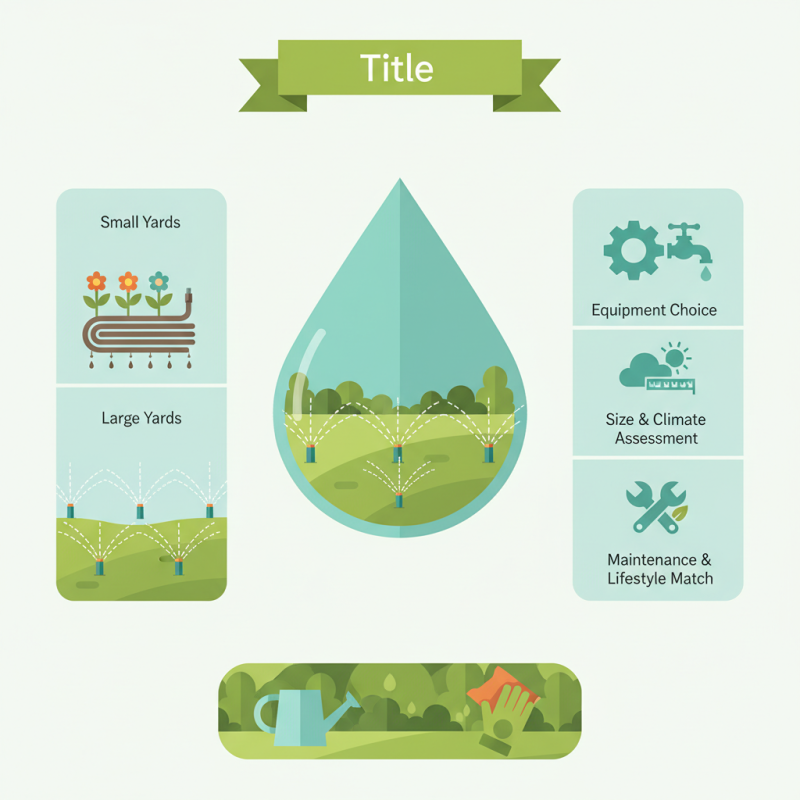 Title

Small Yards

Large Yards

Equipment Choice

Size & Climate Assessment

Maintenance & Lifestyle Match